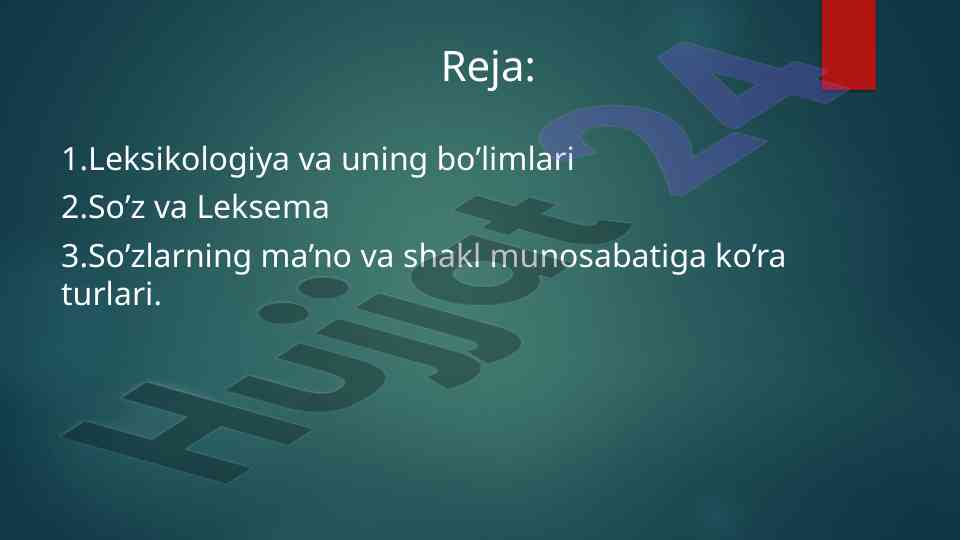 Reja:

1.Leksikologiya va uning bo’limlari

2.So’z va Leksema

3.So’zlarning ma’no va shakl munosabatiga ko’ra turlari.

Hujjat24